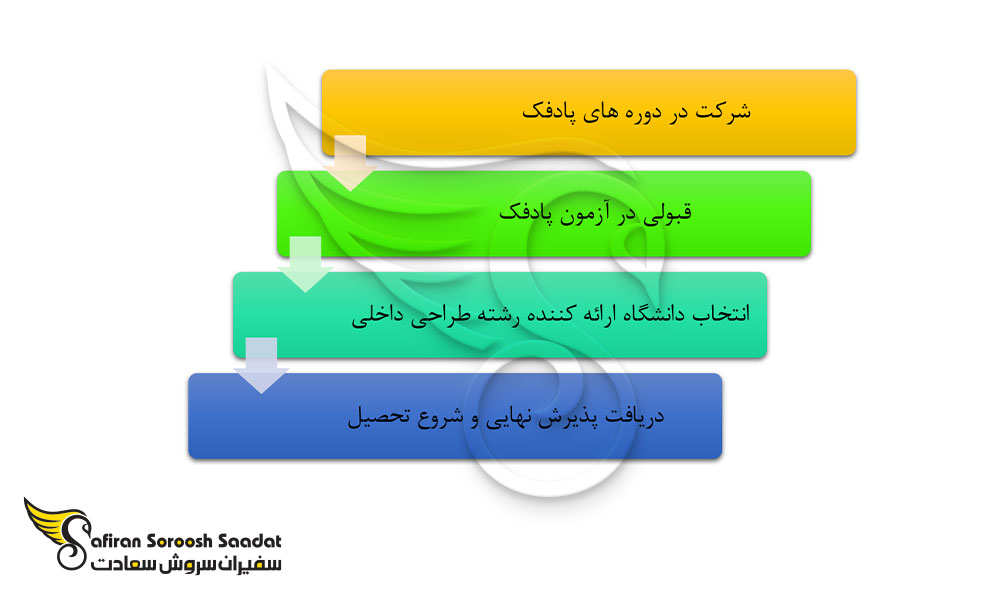 شرکت در دوره های پادفک

قبولی در آزمون پادفک

انتخاب دانشگاه ارائه کننده رشته طراحی داخلی

دریافت پذیرش نهایی و شروع تحصیل

Safiran Soroosh Saadat
سفیران سروش سعادت